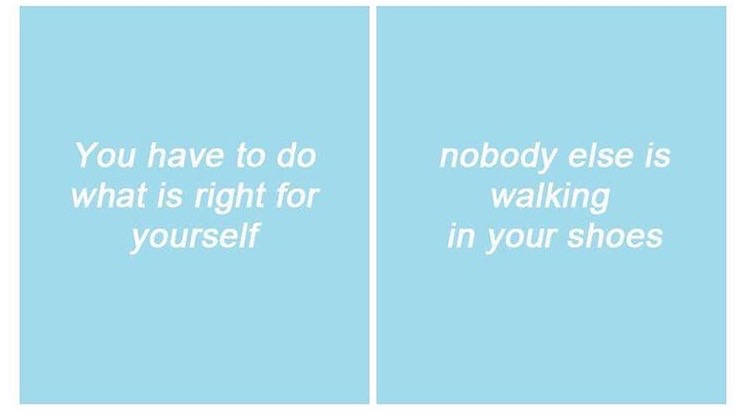 You have to do what is right for yourself

nobody else is walking in your shoes